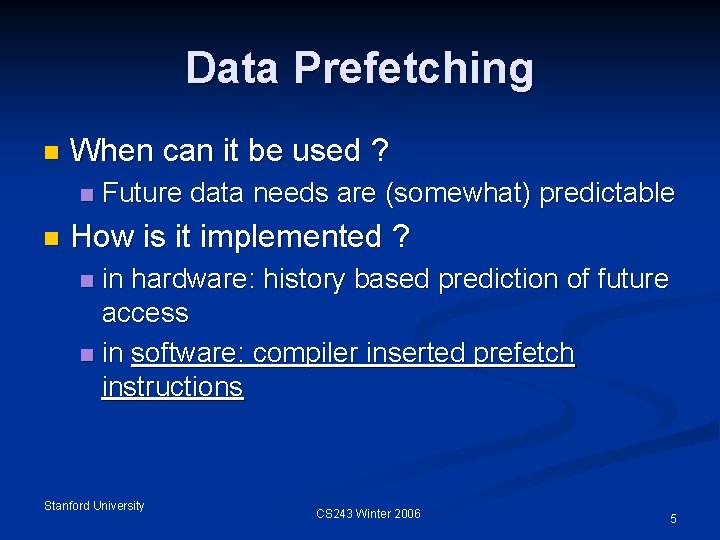 Data Prefetching

When can it be used ?

Future data needs are (somewhat) predictable

How is it implemented ?

in hardware: history based prediction of future access

in software: compiler inserted prefetch instructions

Stanford University

CS243 Winter 2006

5